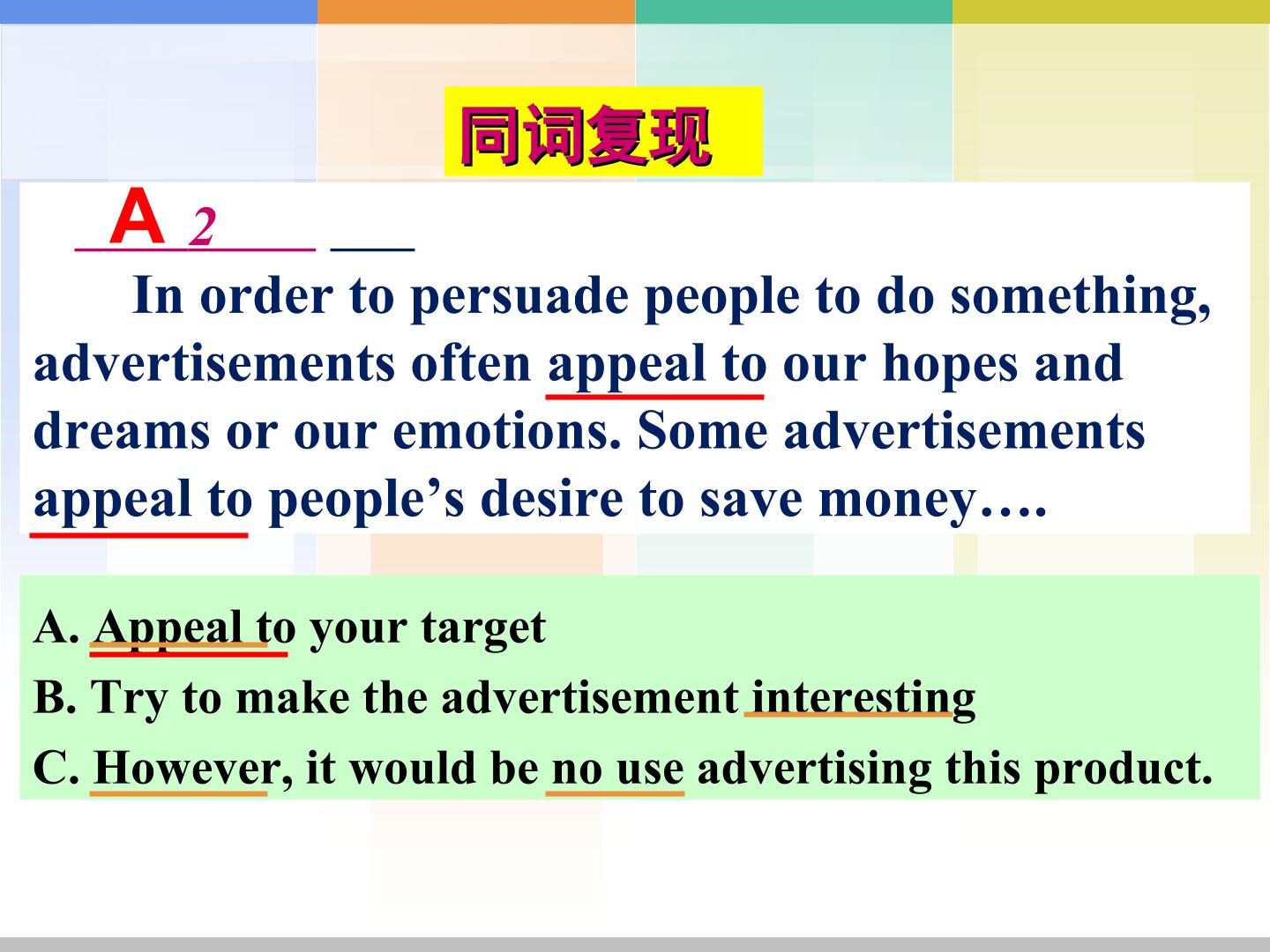 同词复现

A 2 ____ ____

In order to persuade people to do something, advertisements often appeal to our hopes and dreams or our emotions. Some advertisements appeal to people's desire to save money….

A. Appeal to your target

B. Try to make the advertisement interesting

C. However, it would be no use advertising this product.